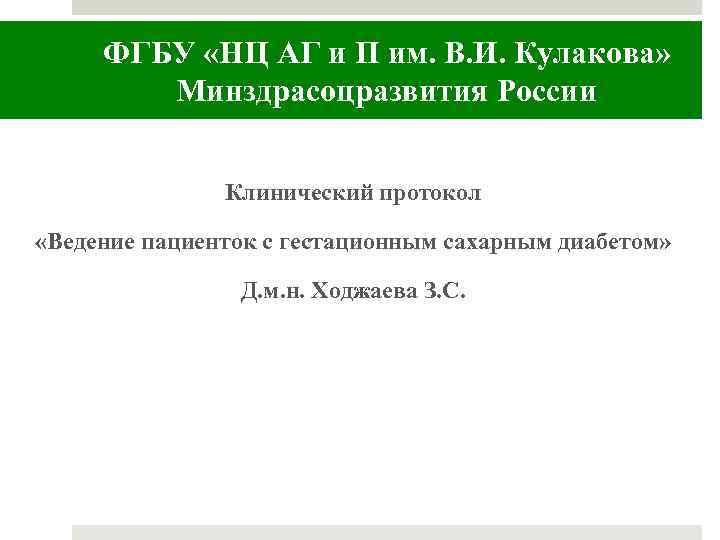 ФГБУ «НЦ АГ и П им. В.И. Кулакова» Минздрасоцразвития России

Клинический протокол

«Ведение пациенток с гестационным сахарным диабетом»

Д.м.н. Ходжаева З.С.